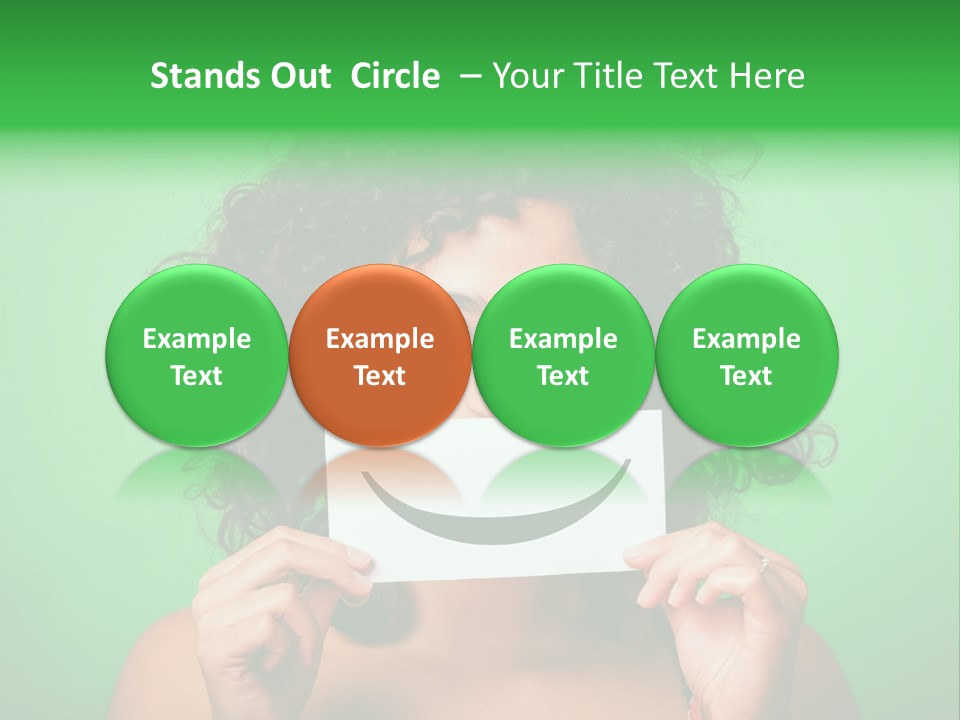 Stands Out Circle – Your Title Text Here

Example Text

Example Text

Example Text

Example Text